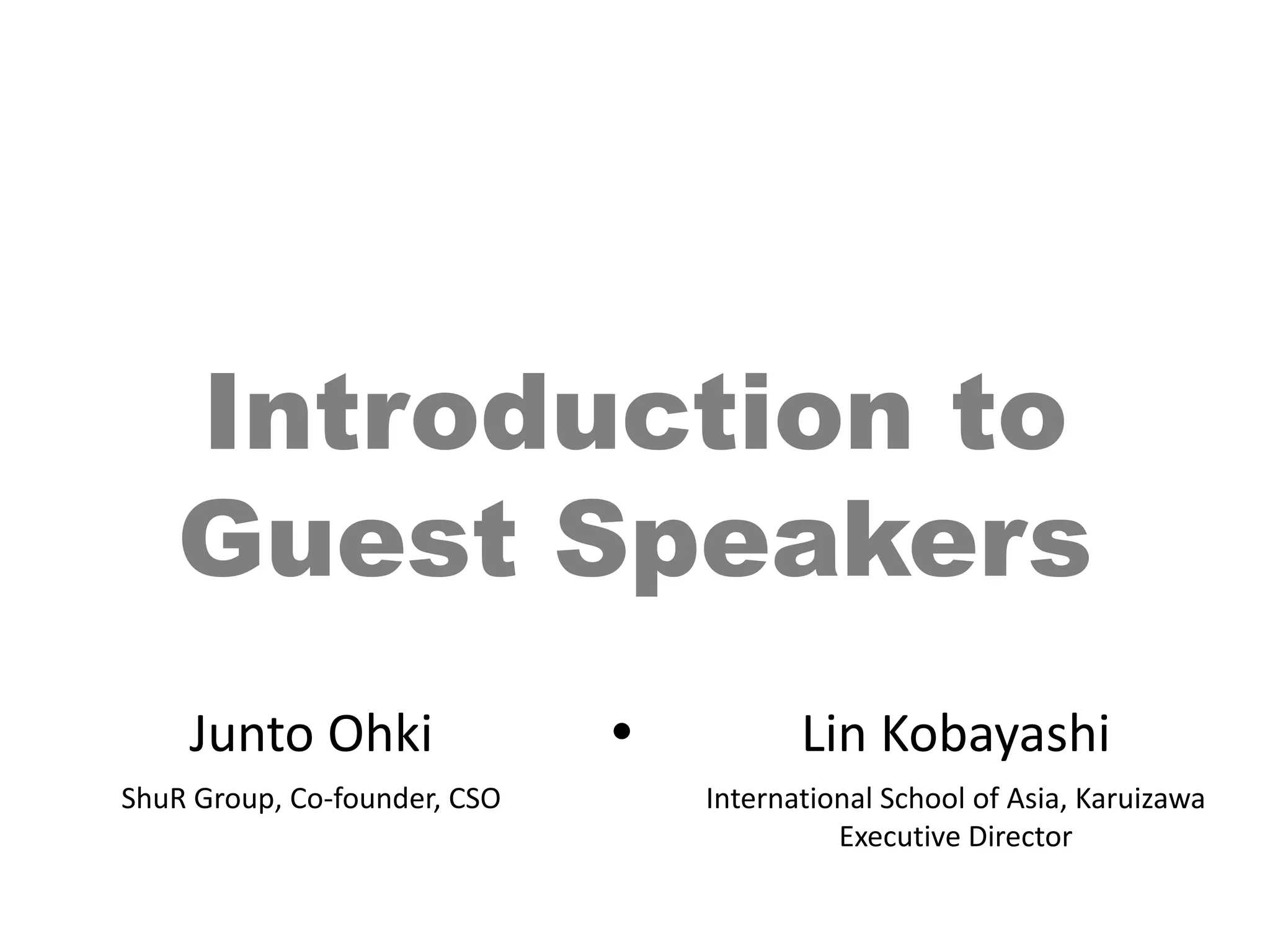 Introduction to Guest Speakers

Junto Ohki

ShuR Group, Co-founder, CSO

•

Lin Kobayashi

International School of Asia, Karuizawa
Executive Director